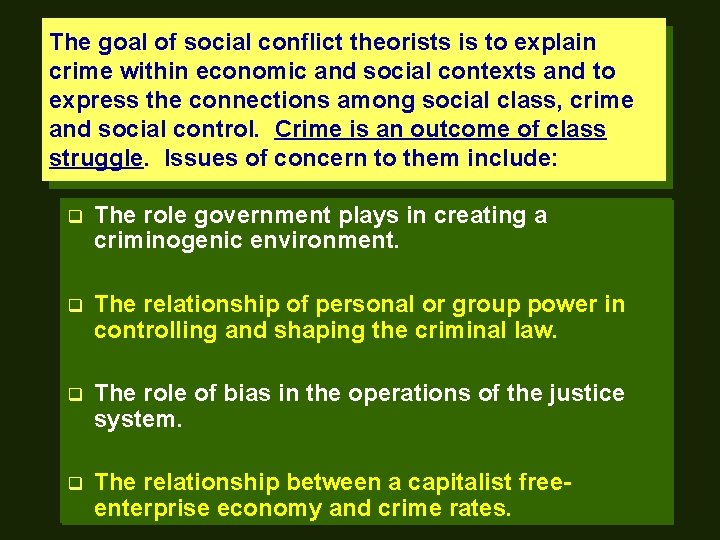 The goal of social conflict theorists is to explain crime within economic and social contexts and to express the connections among social class, crime and social control. Crime is an outcome of class struggle. Issues of concern to them include:

❑ The role government plays in creating a criminogenic environment.

❑ The relationship of personal or group power in controlling and shaping the criminal law.

❑ The role of bias in the operations of the justice system.

❑ The relationship between a capitalist free-enterprise economy and crime rates.